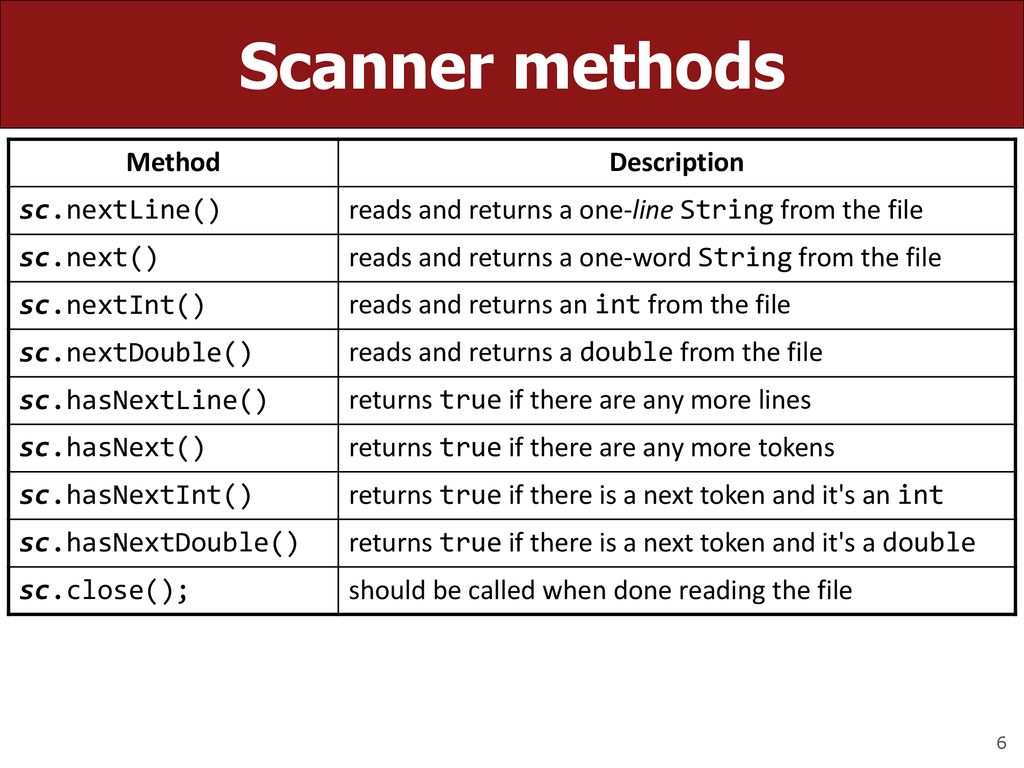 Scanner methods

| Method | Description |
|---|---|
| sc.nextLine() | reads and returns a one-line String from the file |
| sc.next() | reads and returns a one-word String from the file |
| sc.nextInt() | reads and returns an int from the file |
| sc.nextDouble() | reads and returns a double from the file |
| sc.hasNextLine() | returns true if there are any more lines |
| sc.hasNext() | returns true if there are any more tokens |
| sc.hasNextInt() | returns true if there is a next token and it's an int |
| sc.hasNextDouble() | returns true if there is a next token and it's a double |
| sc.close(); | should be called when done reading the file |

6